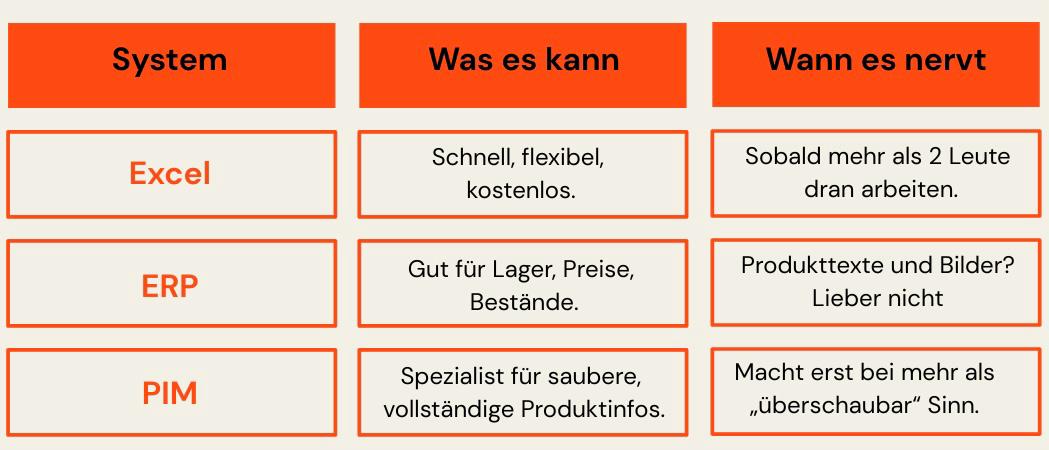 | System | Was es kann | Wann es nervt |
|---|---|---|
| Excel | Schnell, flexibel, kostenlos. | Sobald mehr als 2 Leute dran arbeiten. |
| ERP | Gut für Lager, Preise, Bestände. | Produkttexte und Bilder? Lieber nicht |
| PIM | Spezialist für saubere, vollständige Produktinfos. | Macht erst bei mehr als „überschaubar“ Sinn. |